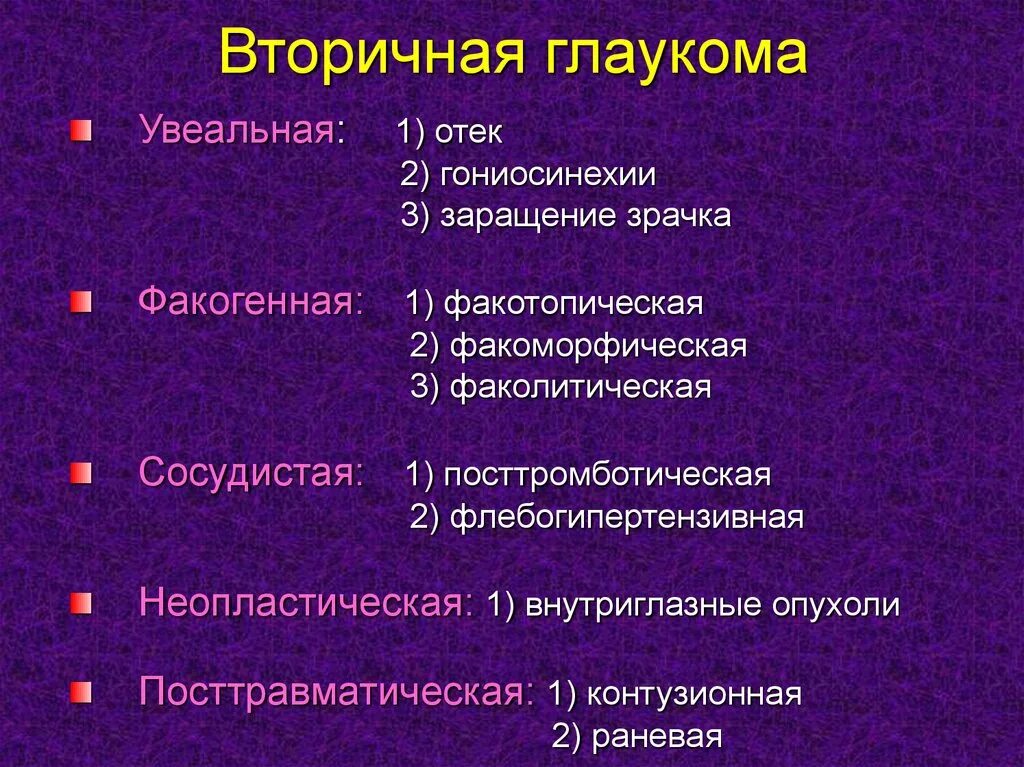 Вторичная глаукома

Увеальная: 1) отек
2) гониосинехии
3) заращение зрачка

Факогенная: 1) факотопическая
2) факоморфическая
3) факолитическая

Сосудистая: 1) посттромботическая
2) флебогипертензивная

Неопластическая: 1) внутриглазные опухоли

Посттравматическая: 1) контузионная
2) раневая